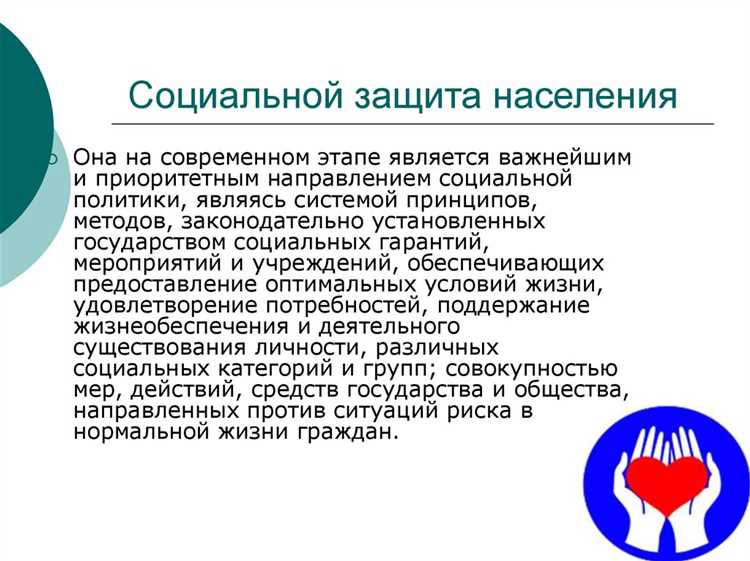 Социальной защита населения

Она на современном этапе является важнейшим и приоритетным направлением социальной политики, являясь системой принципов, методов, законодательно установленных государством социальных гарантий, мероприятий и учреждений, обеспечивающих предоставление оптимальных условий жизни, удовлетворение потребностей, поддержание жизнеобеспечения и деятельного существования личности, различных социальных категорий и групп; совокупностью мер, действий, средств государства и общества, направленных против ситуаций риска в нормальной жизни граждан.